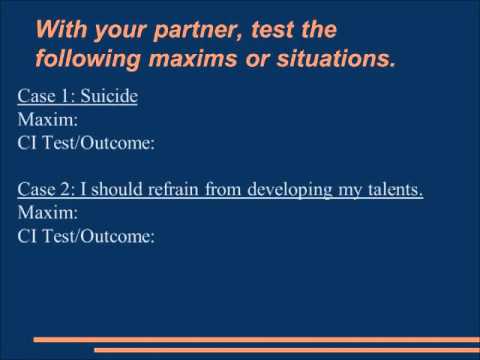 With your partner, test the following maxims or situations.

Case 1: Suicide
Maxim:
CI Test/Outcome:

Case 2: I should refrain from developing my talents.
Maxim:
CI Test/Outcome: